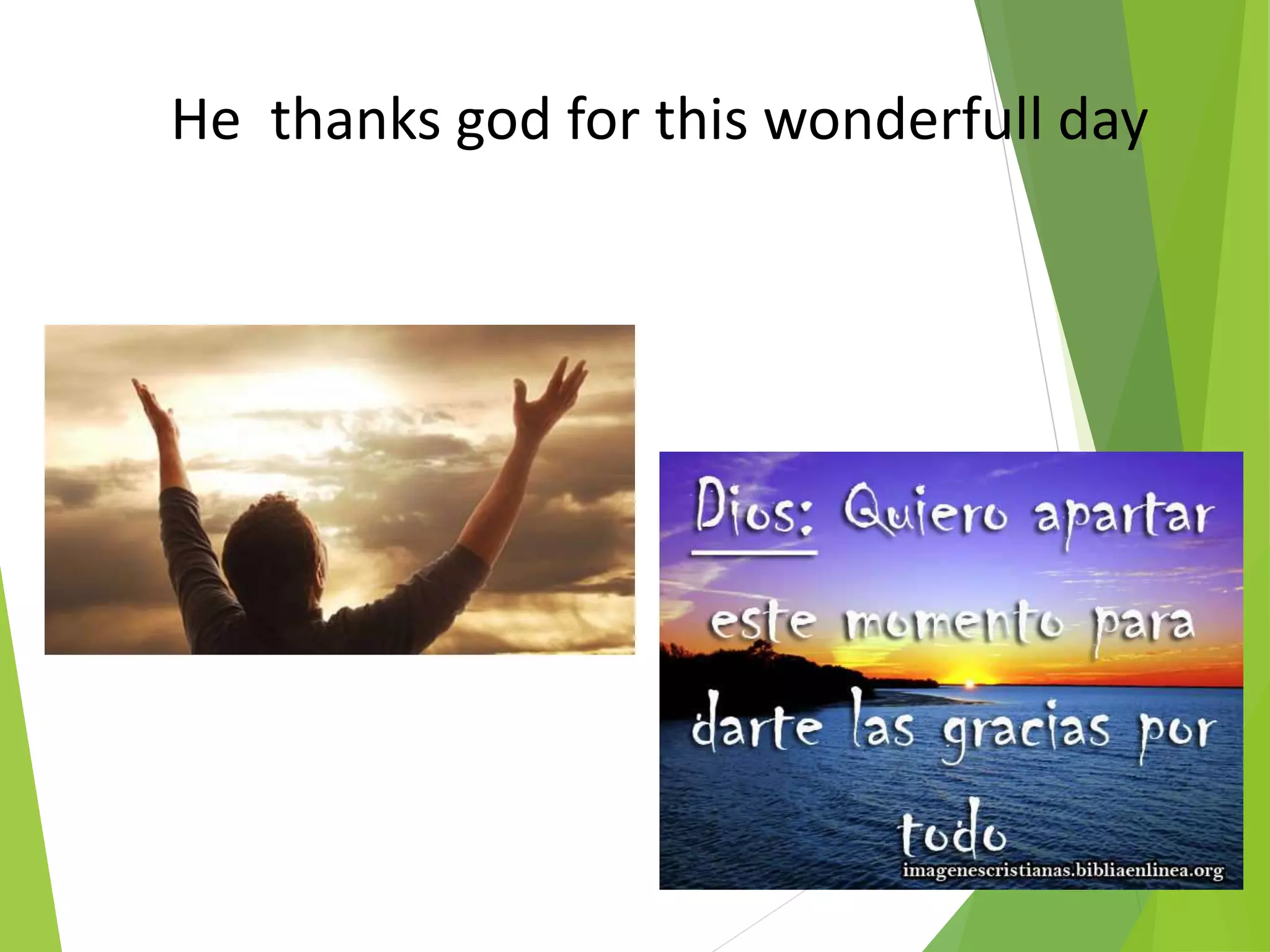 He thanks god for this wonderfull day

Dios: Quiero apartar este momento para darte las gracias por todo

imagenescristianas.bibliaenlinea.org